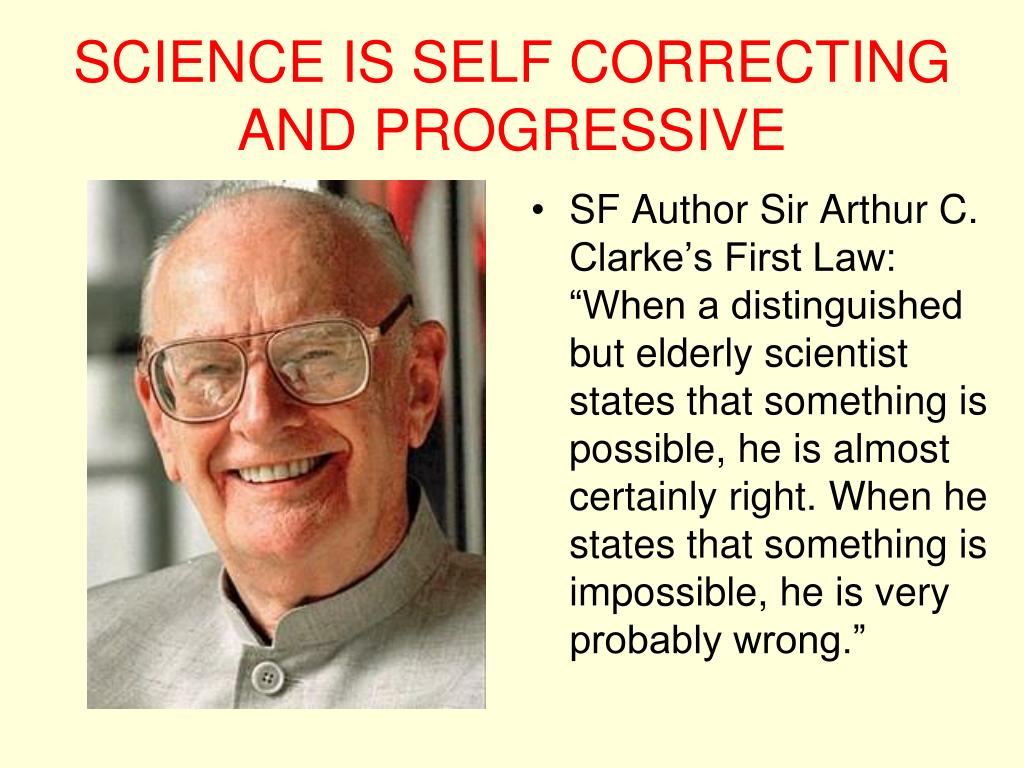 SCIENCE IS SELF CORRECTING AND PROGRESSIVE

• SF Author Sir Arthur C. Clarke’s First Law: “When a distinguished but elderly scientist states that something is possible, he is almost certainly right. When he states that something is impossible, he is very probably wrong.”